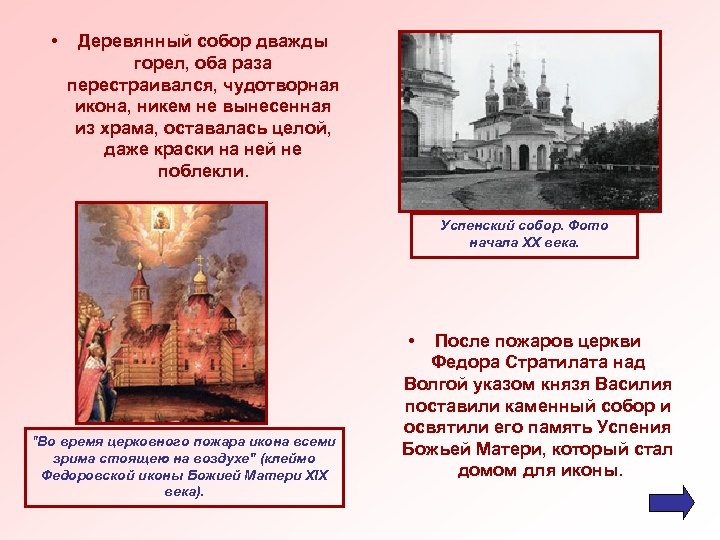 • Деревянный собор дважды горел, оба раза перестраивался, чудотворная икона, никем не вынесенная из храма, оставалась целой, даже краски на ней не поблекли.

Успенский собор. Фото начала XX века.

"Во время церковного пожара икона всеми зрима стоящею на воздухе" (клеймо Федоровской иконы Божией Матери XIX века).

• После пожаров церкви Федора Стратилата над Волгой указом князя Василия поставили каменный собор и освятили его память Успения Божьей Матери, который стал домом для иконы.